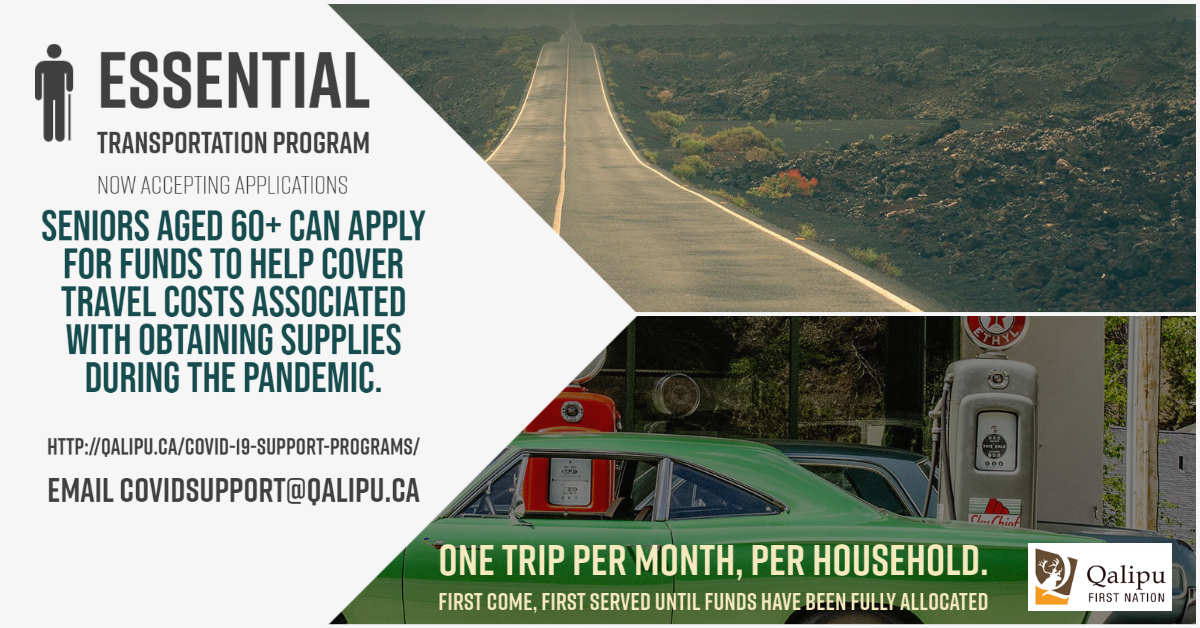 ESSENTIAL
TRANSPORTATION PROGRAM

NOW ACCEPTING APPLICATIONS

SENIORS AGED 60+ CAN APPLY FOR FUNDS TO HELP COVER TRAVEL COSTS ASSOCIATED WITH OBTAINING SUPPLIES DURING THE PANDEMIC.

HTTP://QALIPU.CA/COVID-19-SUPPORT-PROGRAMS/

EMAIL COVIDSUPPORT@QALIPU.CA

ETHYL

Sky Chief

ONE TRIP PER MONTH, PER HOUSEHOLD.

FIRST COME, FIRST SERVED UNTIL FUNDS HAVE BEEN FULLY ALLOCATED

Qalipu
FIRST NATION